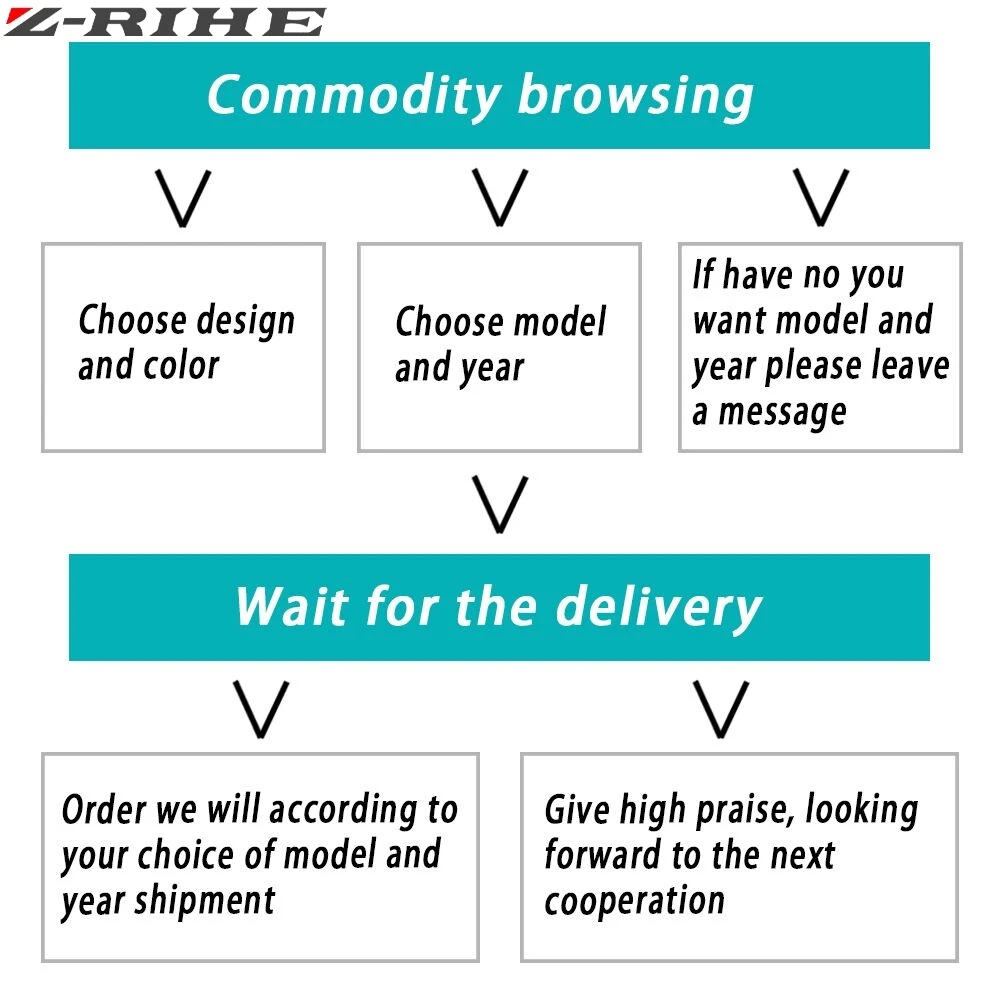 Z-RIHE

Commodity browsing

Choose design and color

Choose model and year

If have no you want model and year please leave a message

Wait for the delivery

Order we will according to your choice of model and year shipment

Give high praise, looking forward to the next cooperation